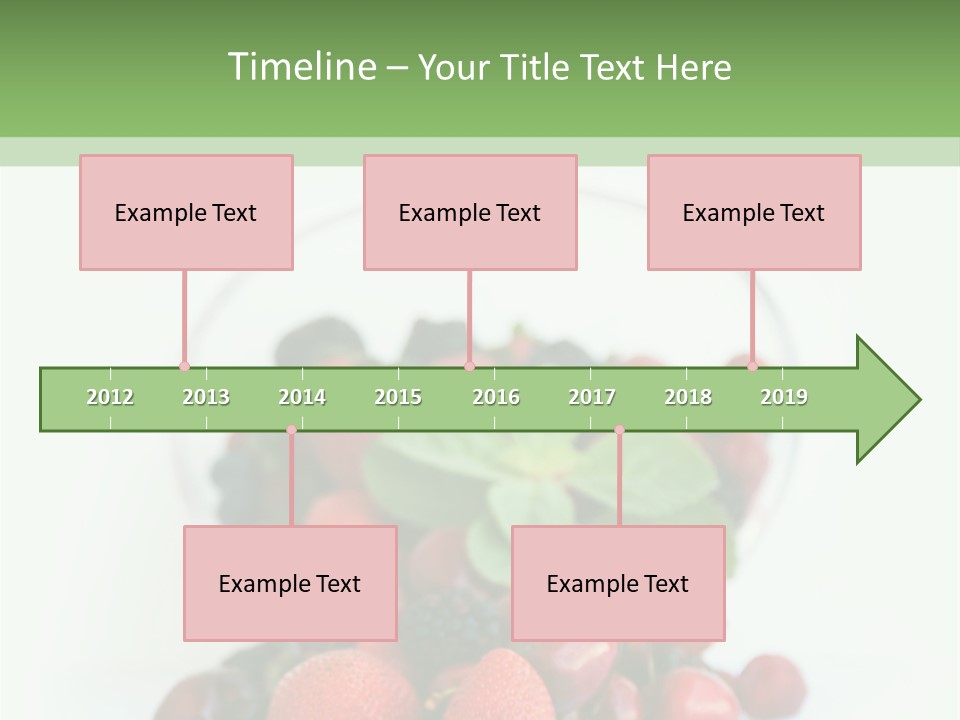 Timeline – Your Title Text Here

Example Text

Example Text

Example Text

2012 2013 2014 2015 2016 2017 2018 2019

Example Text

Example Text